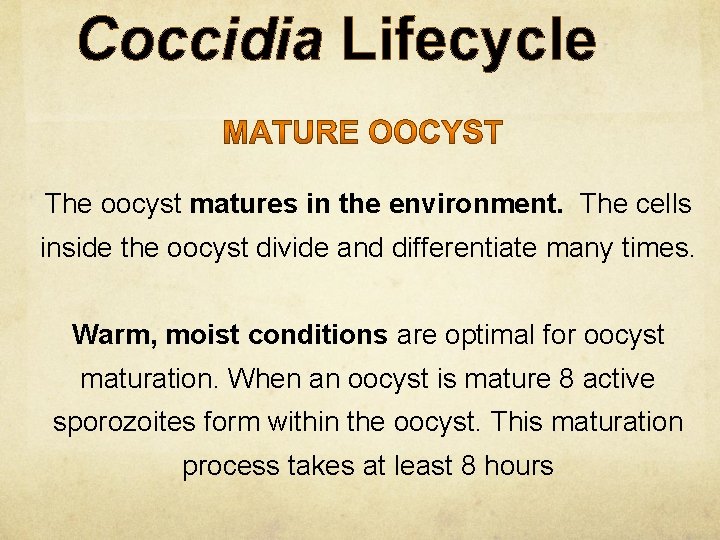 Coccidia Lifecycle

MATURE OOCYST

The oocyst matures in the environment. The cells inside the oocyst divide and differentiate many times.

Warm, moist conditions are optimal for oocyst maturation. When an oocyst is mature 8 active sporozoites form within the oocyst. This maturation process takes at least 8 hours